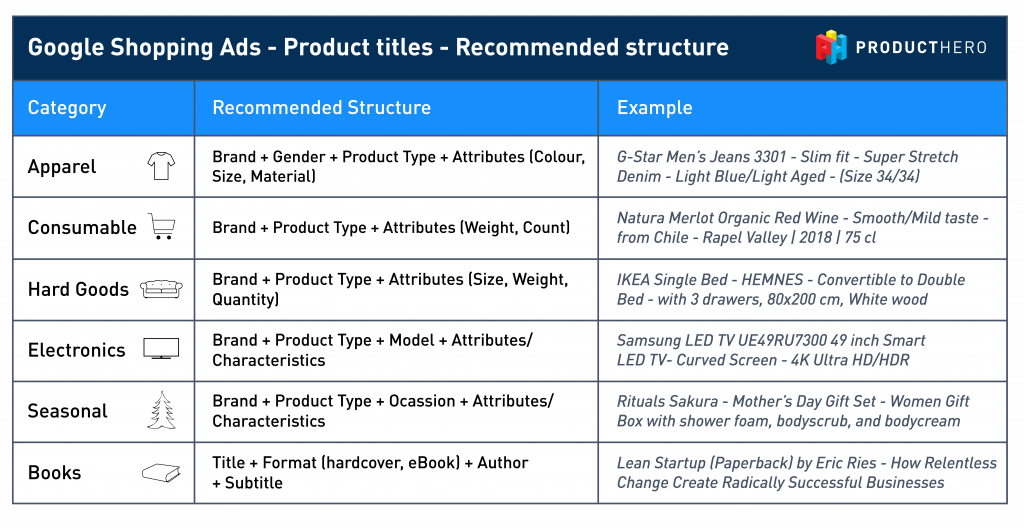 Google Shopping Ads - Product titles - Recommended structure

PRODUCTHERO

| Category | Recommended Structure | Example |
|---|---|---|
| Apparel | Brand + Gender + Product Type + Attributes (Colour, Size, Material) | G-Star Men's Jeans 3301 - Slim fit - Super Stretch Denim - Light Blue/Light Aged - (Size 34/34) |
| Consumable | Brand + Product Type + Attributes (Weight, Count) | Natura Merlot Organic Red Wine - Smooth/Mild taste - from Chile - Rapel Valley \| 2018 \| 75 cl |
| Hard Goods | Brand + Product Type + Attributes (Size, Weight, Quantity) | IKEA Single Bed - HEMNES - Convertible to Double Bed - with 3 drawers, 80x200 cm, White wood |
| Electronics | Brand + Product Type + Model + Attributes/ Characteristics | Samsung LED TV UE49RU7300 49 inch Smart LED TV- Curved Screen - 4K Ultra HD/HDR |
| Seasonal | Brand + Product Type + Ocassion + Attributes/ Characteristics | Rituals Sakura - Mother's Day Gift Set - Women Gift Box with shower foam, bodyscrub, and bodycream |
| Books | Title + Format (hardcover, eBook) + Author + Subtitle | Lean Startup (Paperback) by Eric Ries - How Relentless Change Create Radically Successful Businesses |